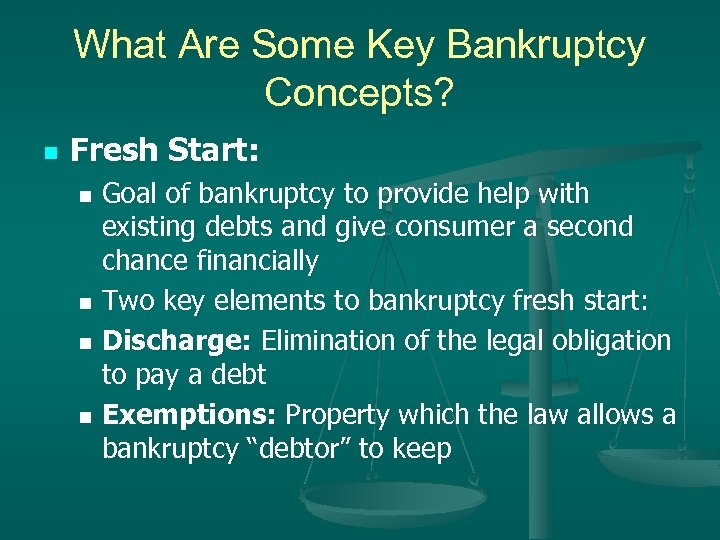 What Are Some Key Bankruptcy Concepts?

Fresh Start:

Goal of bankruptcy to provide help with existing debts and give consumer a second chance financially

Two key elements to bankruptcy fresh start:

Discharge: Elimination of the legal obligation to pay a debt

Exemptions: Property which the law allows a bankruptcy “debtor” to keep